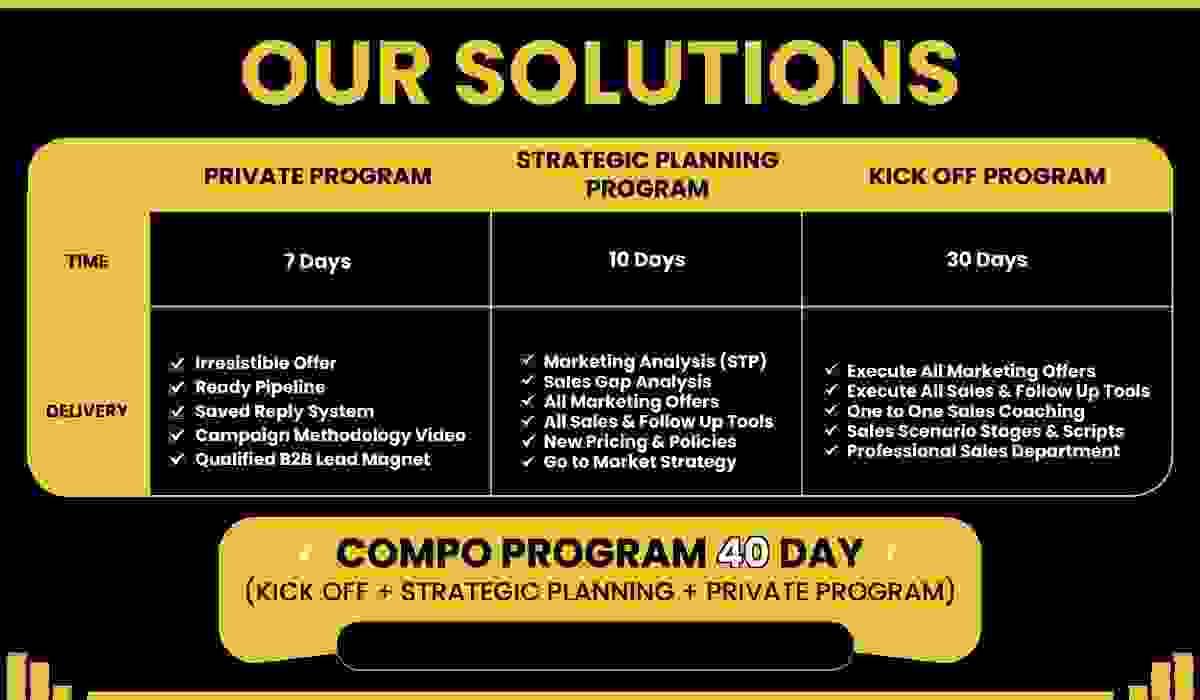 OUR SOLUTIONS

| | PRIVATE PROGRAM | STRATEGIC PLANNING PROGRAM | KICK OFF PROGRAM |
|---|---|---|---|
| TIME | 7 Days | 10 Days | 30 Days |
| DELIVERY | ✓ Irresistible Offer ✓ Ready Pipeline ✓ Saved Reply System ✓ Campaign Methodology Video ✓ Qualified B2B Lead Magnet | ✓ Marketing Analysis (STP) ✓ Sales Gap Analysis ✓ All Marketing Offers ✓ All Sales & Follow Up Tools ✓ New Pricing & Policies ✓ Go to Market Strategy | ✓ Execute All Marketing Offers ✓ Execute All Sales & Follow Up Tools ✓ One to One Sales Coaching ✓ Sales Scenario Stages & Scripts ✓ Professional Sales Department |

COMPO PROGRAM 40 DAY
(KICK OFF + STRATEGIC PLANNING + PRIVATE PROGRAM)